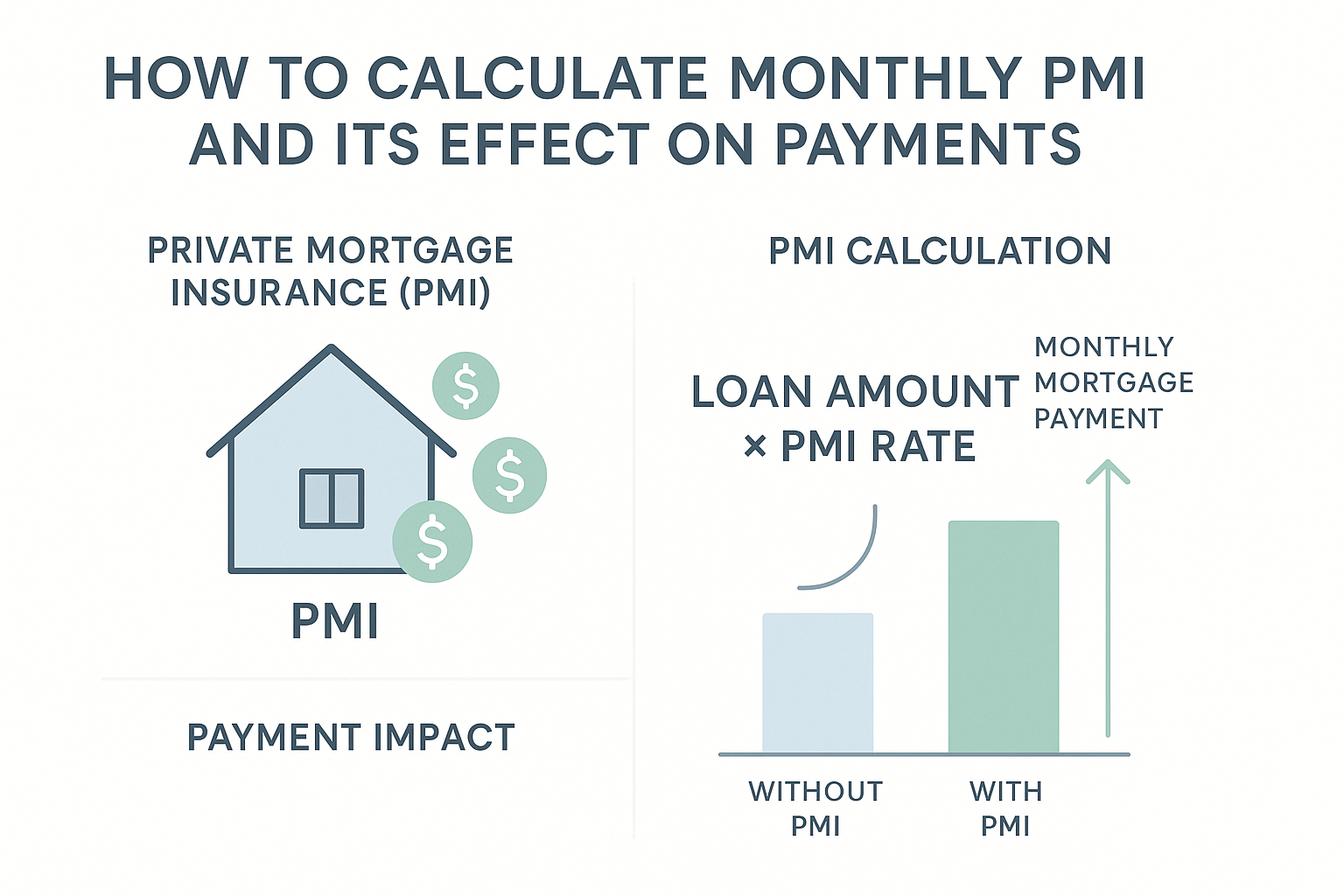 HOW TO CALCULATE MONTHLY PMI AND ITS EFFECT ON PAYMENTS

PRIVATE MORTGAGE INSURANCE (PMI)

$
$
$

PMI

PAYMENT IMPACT

PMI CALCULATION

LOAN AMOUNT × PMI RATE

MONTHLY MORTGAGE PAYMENT

WITHOUT PMI

WITH PMI